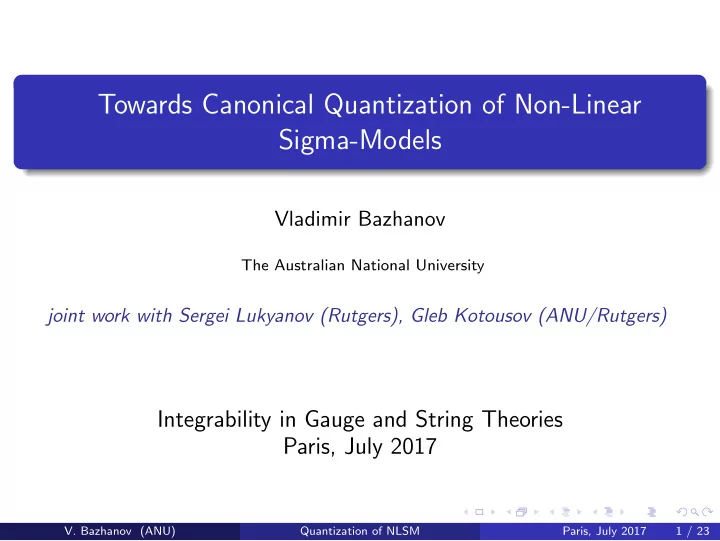 Towards Canonical Quantization of Non-Linear Sigma-Models

Vladimir Bazhanov

The Australian National University

joint work with Sergei Lukyanov (Rutgers), Gleb Kotousov (ANU/Rutgers)

Integrability in Gauge and String Theories
Paris, July 2017

V. Bazhanov (ANU) Quantization of NLSM Paris, July 2017 1 / 23